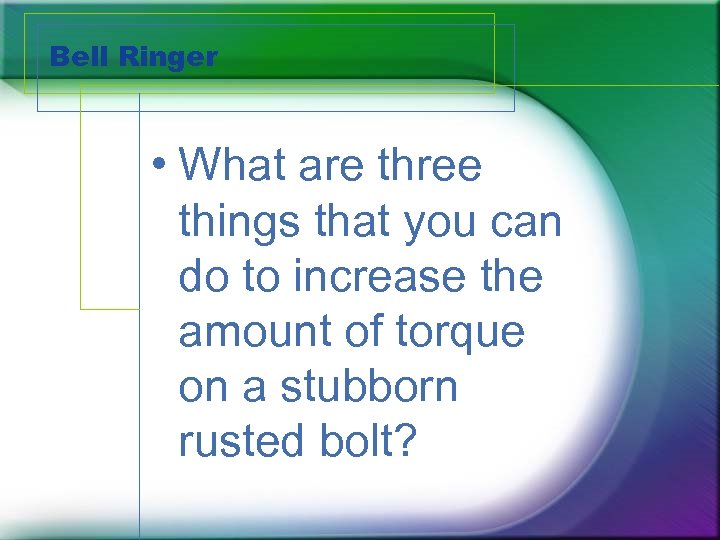 Bell Ringer

• What are three things that you can do to increase the amount of torque on a stubborn rusted bolt?